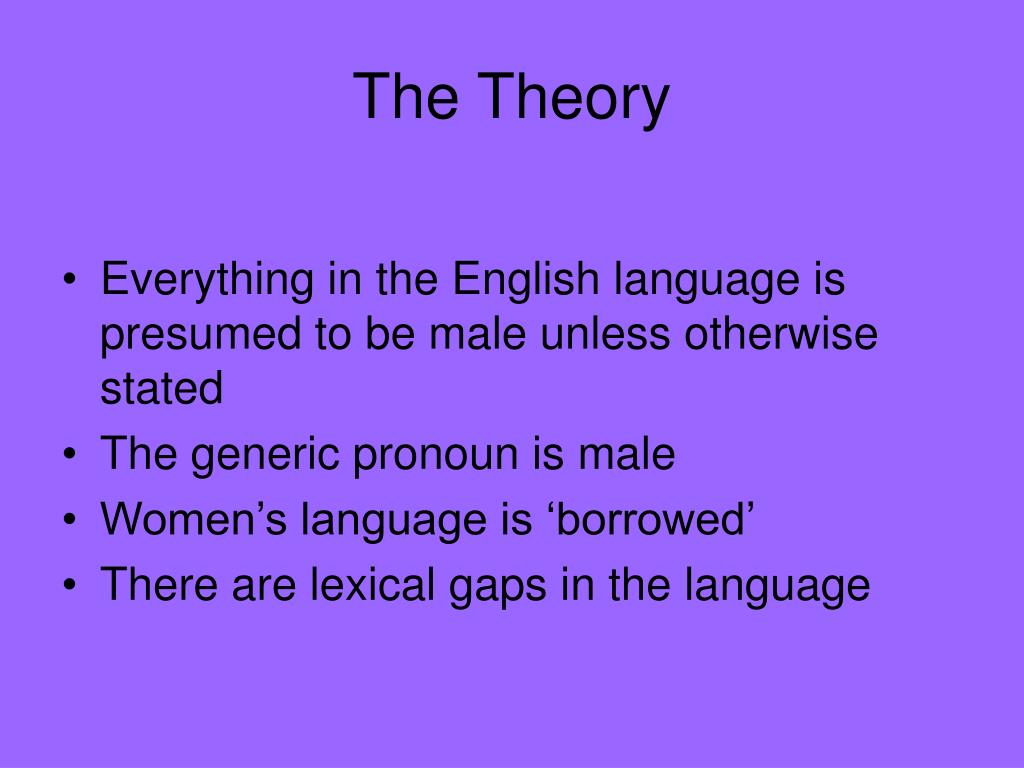 The Theory

• Everything in the English language is presumed to be male unless otherwise stated
• The generic pronoun is male
• Women’s language is ‘borrowed’
• There are lexical gaps in the language